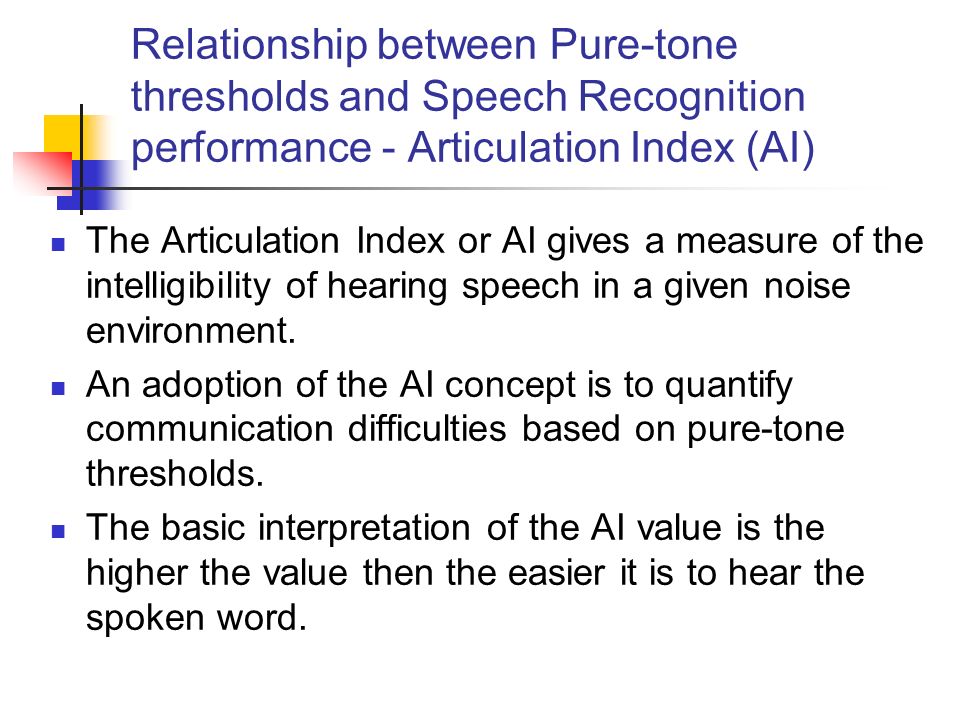 Relationship between Pure-tone thresholds and Speech Recognition performance - Articulation Index (AI)

- The Articulation Index or AI gives a measure of the intelligibility of hearing speech in a given noise environment.
- An adoption of the AI concept is to quantify communication difficulties based on pure-tone thresholds.
- The basic interpretation of the AI value is the higher the value then the easier it is to hear the spoken word.